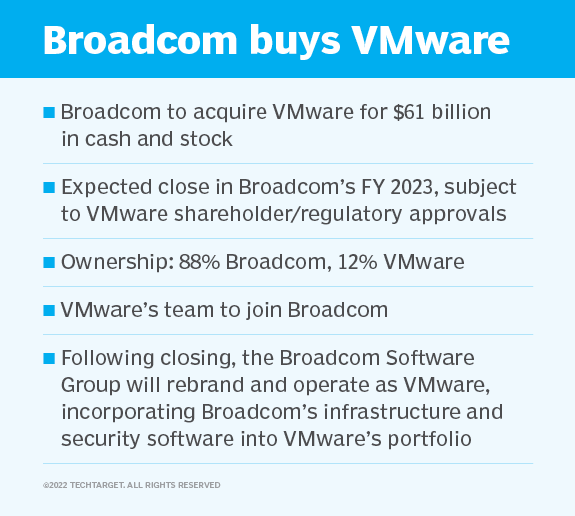 Broadcom buys VMware

■ Broadcom to acquire VMware for \$61 billion in cash and stock

■ Expected close in Broadcom's FY 2023, subject to VMware shareholder/regulatory approvals

■ Ownership: 88% Broadcom, 12% VMware

■ VMware's team to join Broadcom

■ Following closing, the Broadcom Software Group will rebrand and operate as VMware, incorporating Broadcom's infrastructure and security software into VMware's portfolio

©2022 TECHTARGET. ALL RIGHTS RESERVED